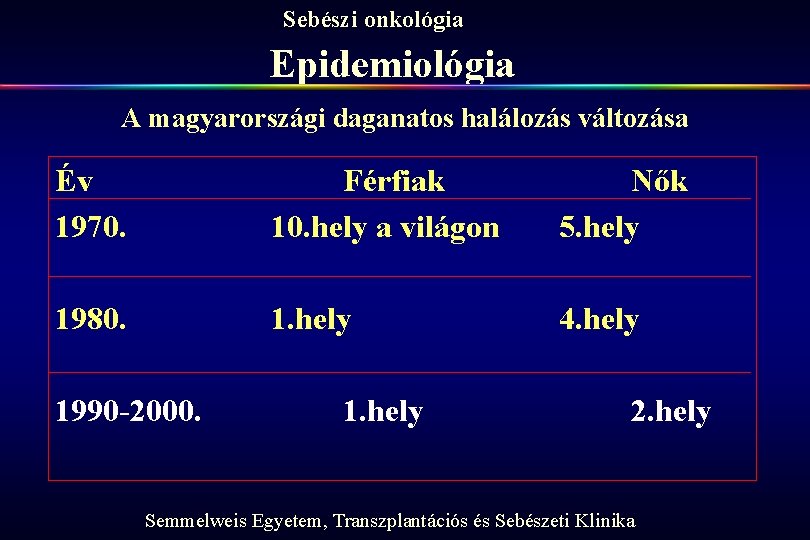 Sebészi onkológia

Epidemiológia

A magyarországi daganatos halálozás változása

| Év | Férfiak | Nők |
|---|---|---|
| 1970. | 10.hely a világon | 5.hely |
| 1980. | 1.hely | 4.hely |
| 1990-2000. | 1.hely | 2.hely |

Semmelweis Egyetem, Transzplantációs és Sebészeti Klinika